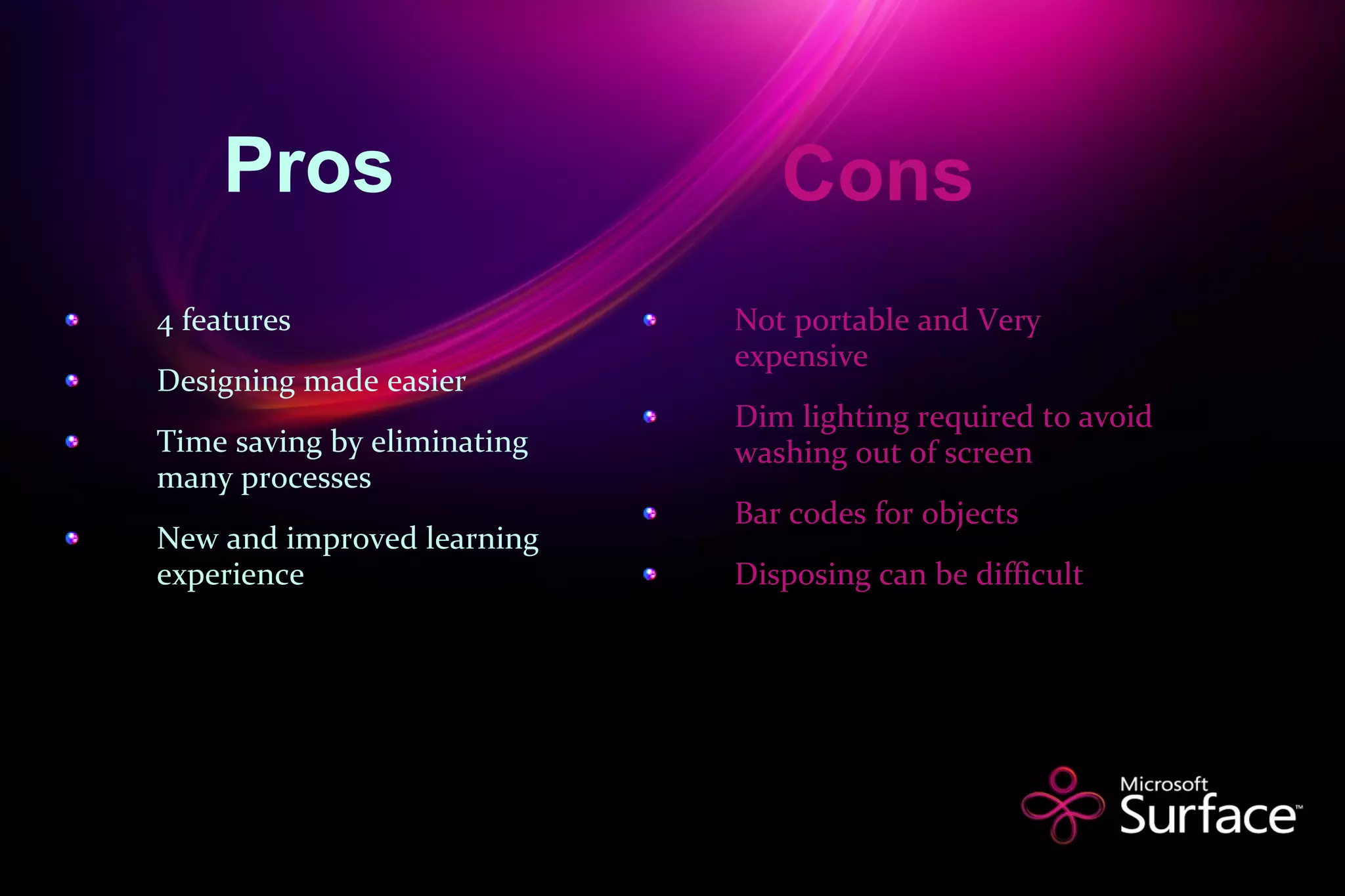 Pros

- 4 features
- Designing made easier
- Time saving by eliminating many processes
- New and improved learning experience

Cons

- Not portable and Very expensive
- Dim lighting required to avoid washing out of screen
- Bar codes for objects
- Disposing can be difficult

Microsoft Surface™